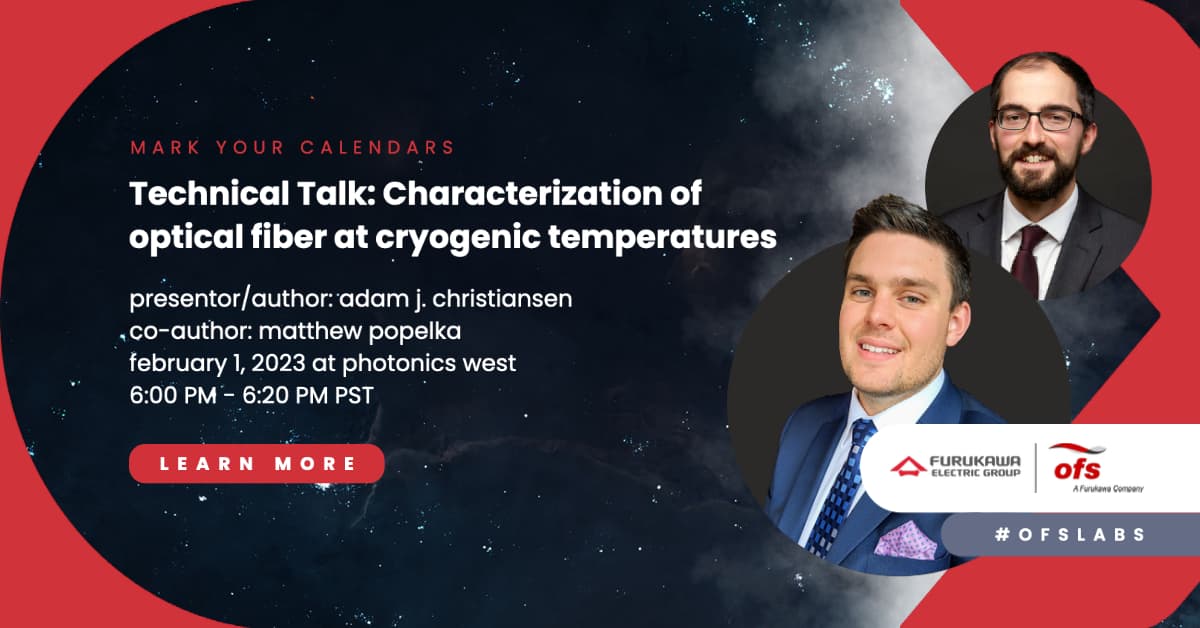 MARK YOUR CALENDARS

Technical Talk: Characterization of optical fiber at cryogenic temperatures

presentor/author: adam j. christiansen
co-author: matthew popelka
february 1, 2023 at photonics west
6:00 PM - 6:20 PM PST

LEARN MORE

FURUKAWA ELECTRIC GROUP

ofs
A Furukawa Company

#OFSLABS